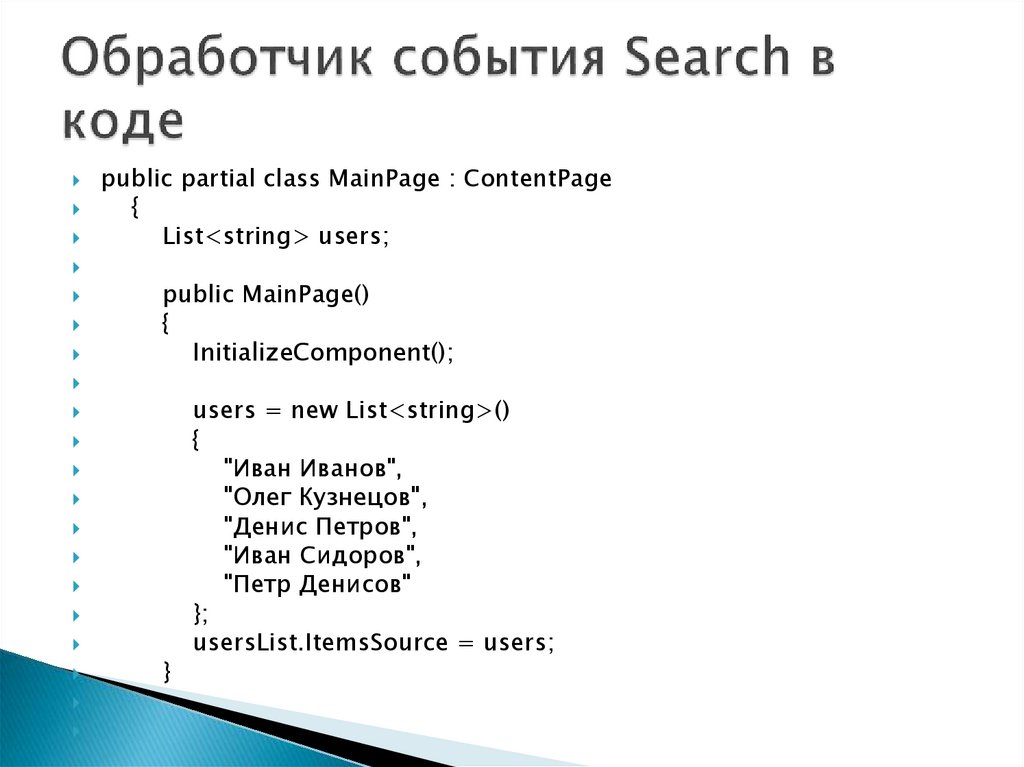 Обработчик события Search в коде

public partial class MainPage : ContentPage
{
List<string> users;

public MainPage()
{
InitializeComponent();

users = new List<string>()
{
"Иван Иванов",
"Олег Кузнецов",
"Денис Петров",
"Иван Сидоров",
"Петр Денисов"
};
usersList.ItemsSource = users;
}